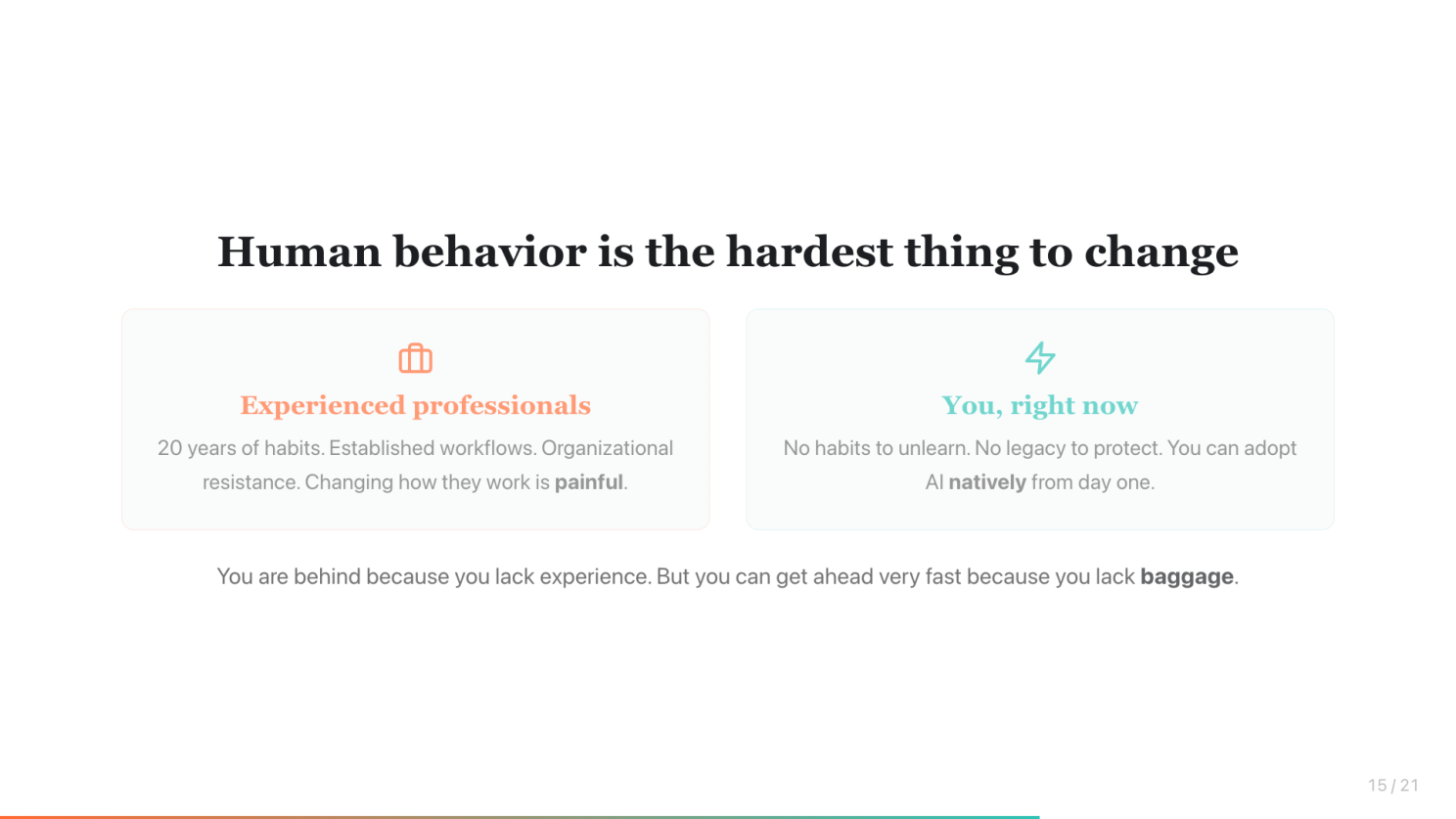 Human behavior is the hardest thing to change

Experienced professionals

20 years of habits. Established workflows. Organizational resistance. Changing how they work is painful.

You, right now

No habits to unlearn. No legacy to protect. You can adopt AI natively from day one.

You are behind because you lack experience. But you can get ahead very fast because you lack baggage.

15 / 21